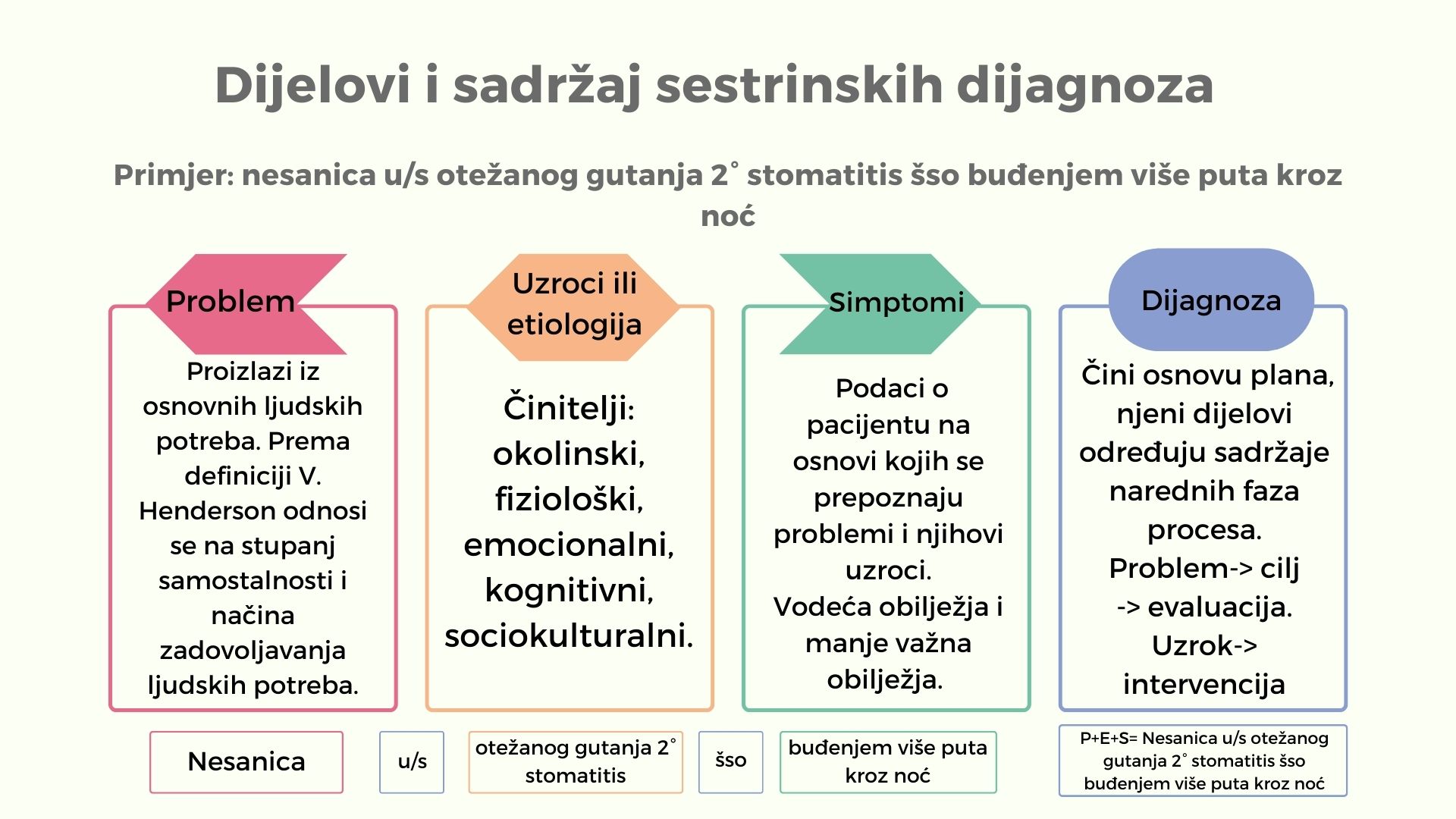 Dijelovi i sadržaj sestrinskih dijagnoza

Primjer: nesanica u/s otežanog gutanja 2˚ stomatitis šso buđenjem više puta kroz noć

Problem

Proizlazi iz osnovnih ljudskih potreba. Prema definiciji V. Henderson odnosi se na stupanj samostalnosti i načina zadovoljavanja ljudskih potreba.

Uzroci ili etiologija

Činitelji: okolinski, fiziološki, emocionalni, kognitivni, sociokulturalni.

Simptomi

Podaci o pacijentu na osnovi kojih se prepoznaju problemi i njihovi uzroci. Vodeća obilježja i manje važna obilježja.

Dijagnoza

Čini osnovu plana, njeni dijelovi određuju sadržaje narednih faza procesa. Problem-> cilj -> evaluacija. Uzrok-> intervencija

Nesanica

u/s

otežanog gutanja 2˚ stomatitis

šso

buđenjem više puta kroz noć

P+E+S= Nesanica u/s otežanog gutanja 2˚ stomatitis šso buđenjem više puta kroz noć